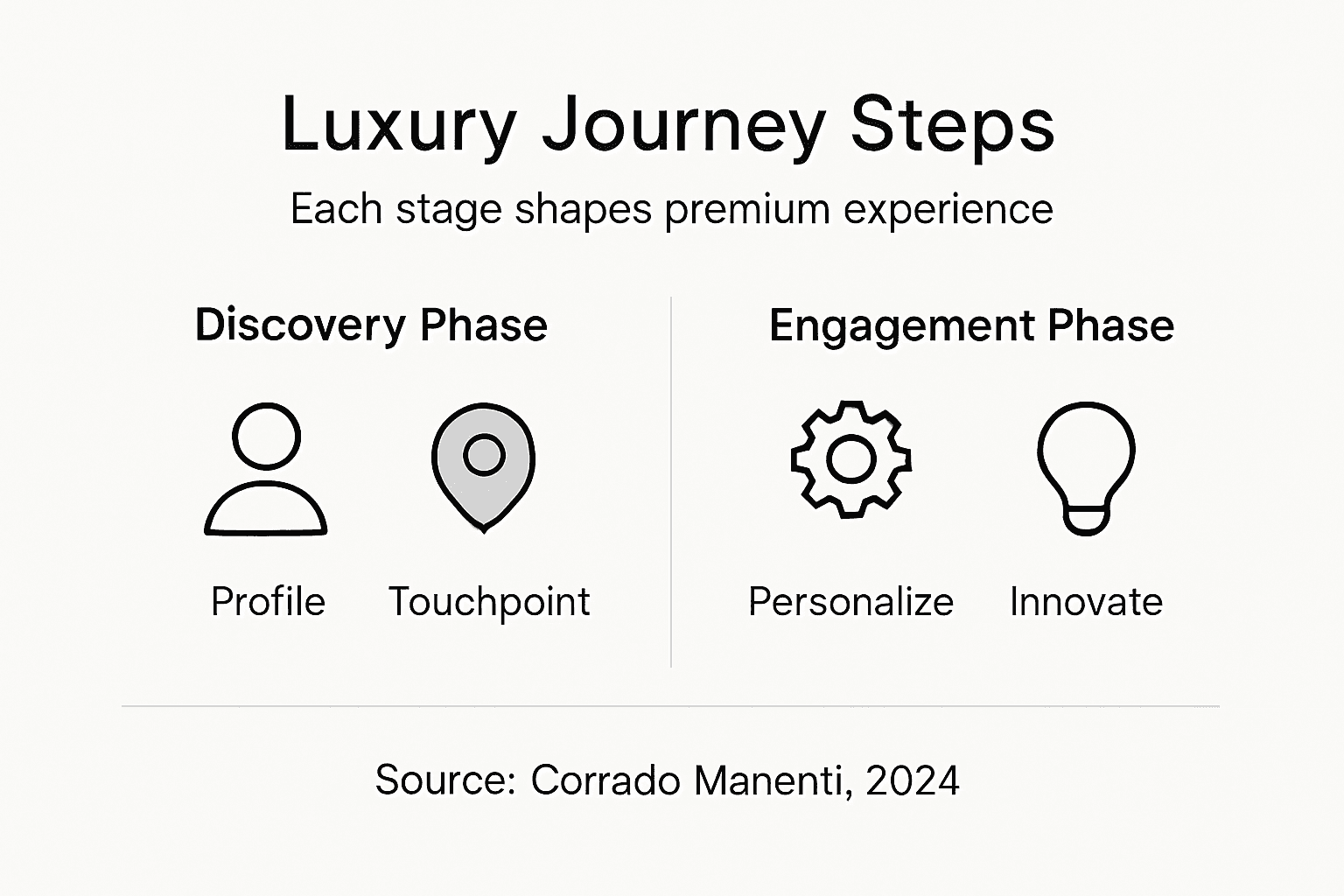 Luxury Journey Steps

Each stage shapes premium experience

Discovery Phase

Profile

Touchpoint

Engagement Phase

Personalize

Innovate

Source: Corrado Manenti, 2024